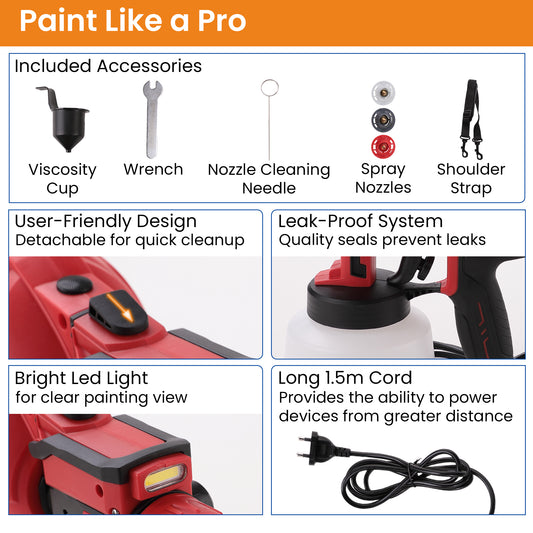 Paint Like a Pro

Included Accessories

Viscosity Cup

Wrench

Nozzle Cleaning Needle

Spray Nozzles

Shoulder Strap

User-Friendly Design
Detachable for quick cleanup

Leak-Proof System
Quality seals prevent leaks

Bright Led Light
for clear painting view

Long 1.5m Cord
Provides the ability to power devices from greater distance